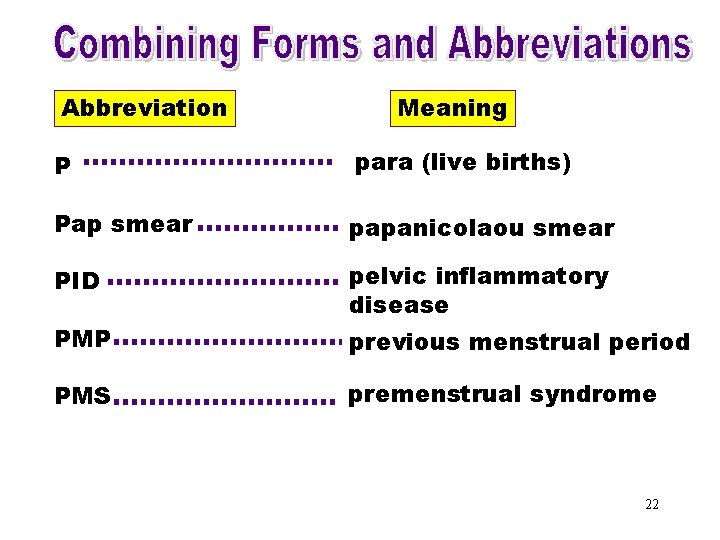 Combining Forms and Abbreviations

| Abbreviation | Meaning |
|---|---|
| P | para (live births) |
| Pap smear | papanicolaou smear |
| PID | pelvic inflammatory disease |
| PMP | previous menstrual period |
| PMS | premenstrual syndrome |

22